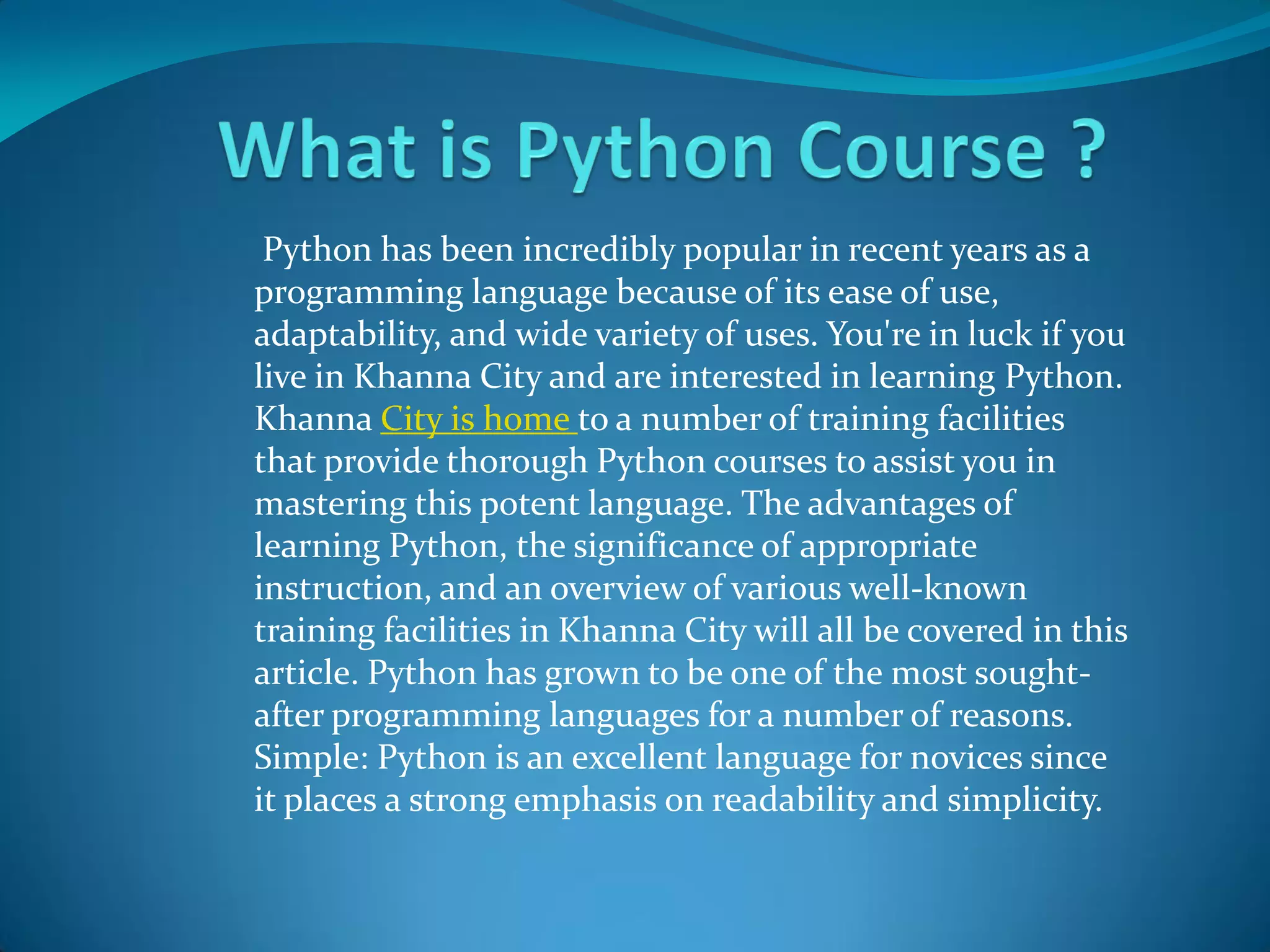 What is Python Course ?

Python has been incredibly popular in recent years as a programming language because of its ease of use, adaptability, and wide variety of uses. You're in luck if you live in Khanna City and are interested in learning Python. Khanna City is home to a number of training facilities that provide thorough Python courses to assist you in mastering this potent language. The advantages of learning Python, the significance of appropriate instruction, and an overview of various well-known training facilities in Khanna City will all be covered in this article. Python has grown to be one of the most sought-after programming languages for a number of reasons. Simple: Python is an excellent language for novices since it places a strong emphasis on readability and simplicity.